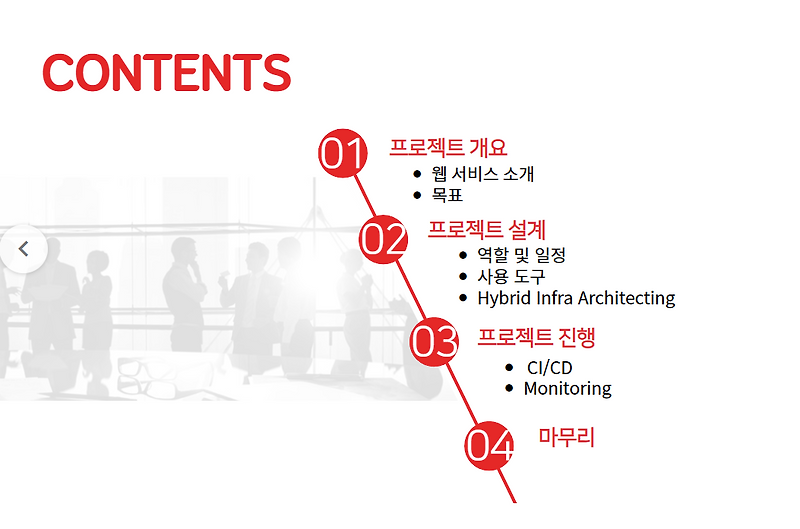 CONTENTS

01 프로젝트 개요
- 웹 서비스 소개
- 목표

02 프로젝트 설계
- 역할 및 일정
- 사용 도구
- Hybrid Infra Architecting

03 프로젝트 진행
- CI/CD
- Monitoring

04 마무리